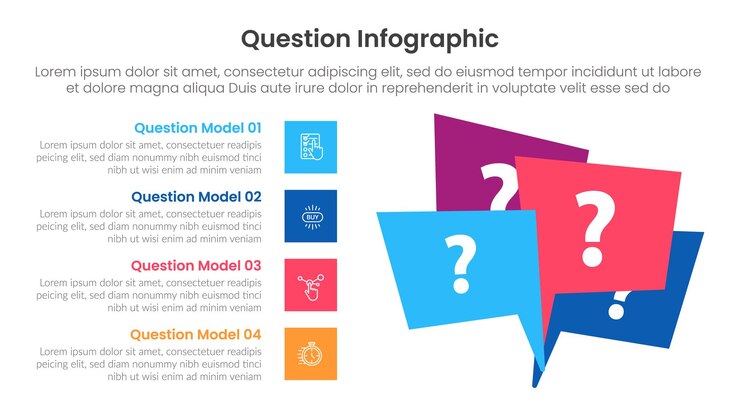 Question Infographic

Lorem ipsum dolor sit amet, consectetur adipiscing elit, sed do eiusmod tempor incididunt ut labore et dolore magna aliqua Duis aute irure dolor in reprehenderit in voluptate velit esse sed do

Question Model 01

Lorem ipsum dolor sit amet, consectetuer readipis peicing elit, sed diam nonummy nibh euismod tinci nibh ut wisi enim ad minim veniam

Question Model 02

Lorem ipsum dolor sit amet, consectetuer readipis peicing elit, sed diam nonummy nibh euismod tinci nibh ut wisi enim ad minim veniam

BUY

Question Model 03

Lorem ipsum dolor sit amet, consectetuer readipis peicing elit, sed diam nonummy nibh euismod tinci nibh ut wisi enim ad minim veniam

Question Model 04

Lorem ipsum dolor sit amet, consectetuer readipis peicing elit, sed diam nonummy nibh euismod tinci nibh ut wisi enim ad minim veniam

?
?
?
?